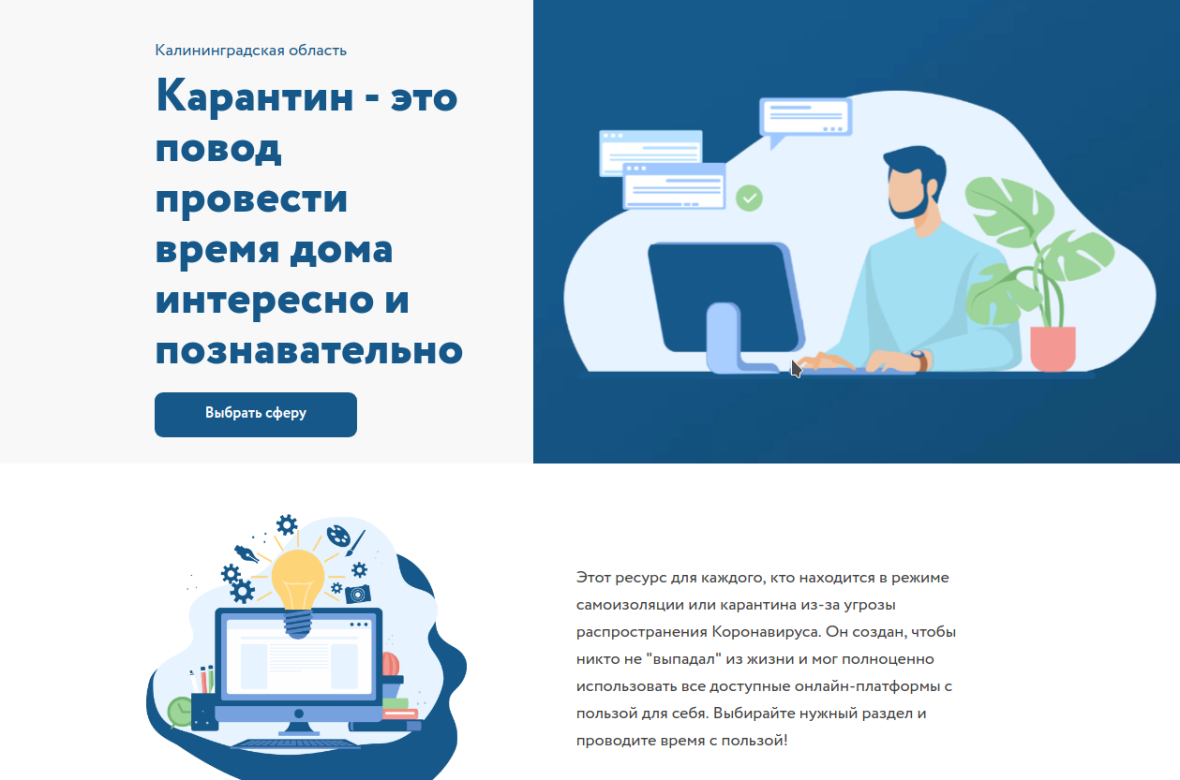 Калининградская область

Карантин - это повод провести время дома интересно и познавательно

Выбрать сферу

Этот ресурс для каждого, кто находится в режиме самоизоляции или карантина из-за угрозы распространения Коронавируса. Он создан, чтобы никто не "выпадал" из жизни и мог полноценно использовать все доступные онлайн-платформы с пользой для себя. Выбирайте нужный раздел и проводите время с пользой!